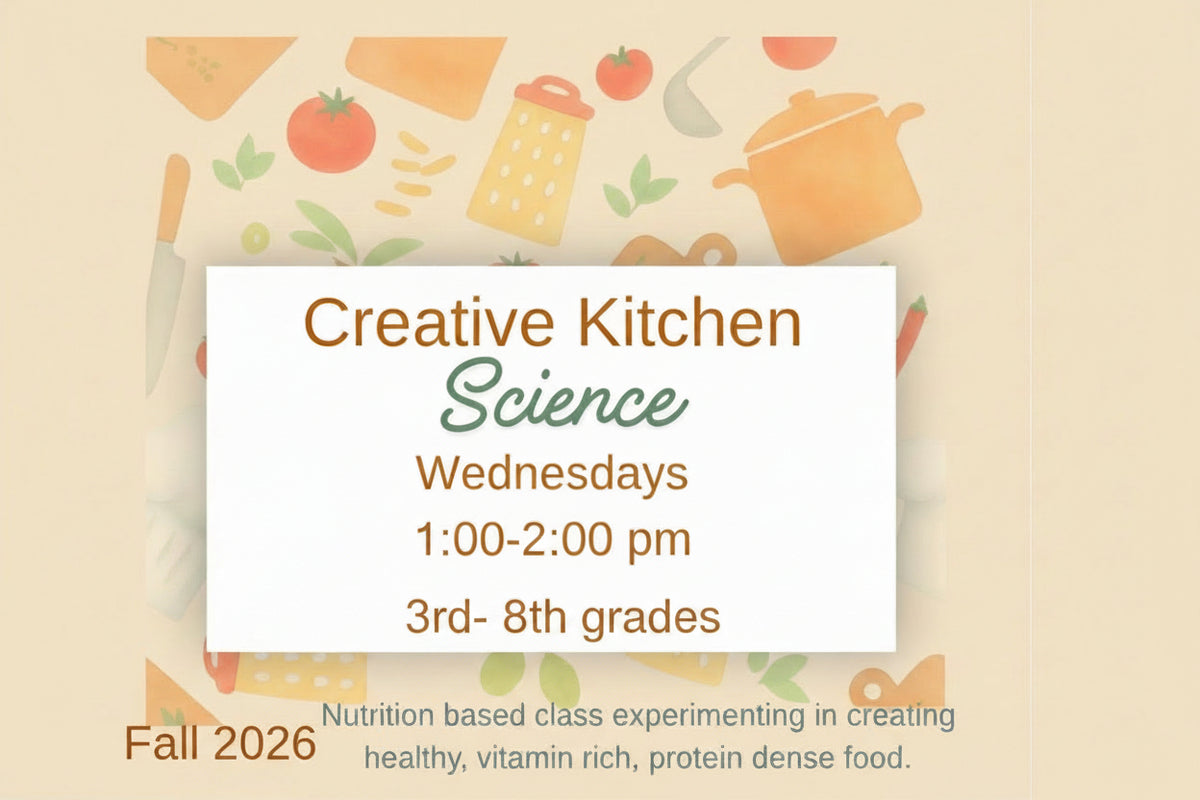 Creative Kitchen
Science
Wednesdays
1:00-2:00 pm
3rd- 8th grades

Fall 2026

Nutrition based class experimenting in creating healthy, vitamin rich, protein dense food.